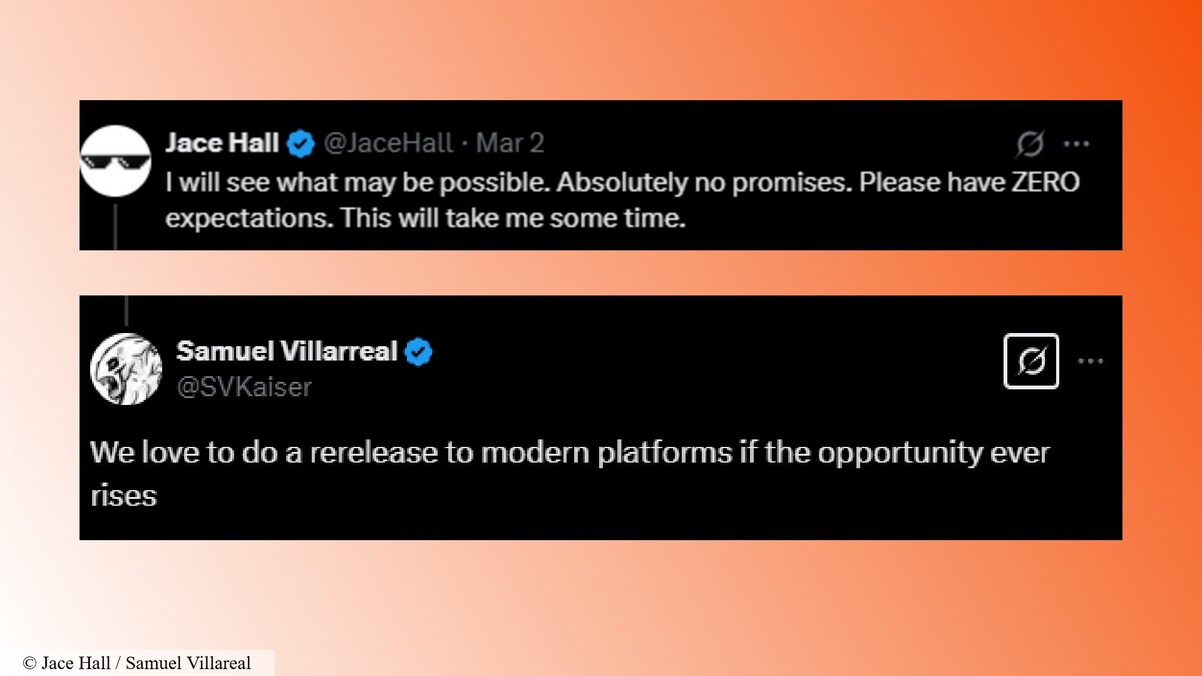 Jace Hall @JaceHall · Mar 2
I will see what may be possible. Absolutely no promises. Please have ZERO expectations. This will take me some time.

Samuel Villarreal
@SVKaiser

We love to do a rerelease to modern platforms if the opportunity ever rises

© Jace Hall / Samuel Villareal